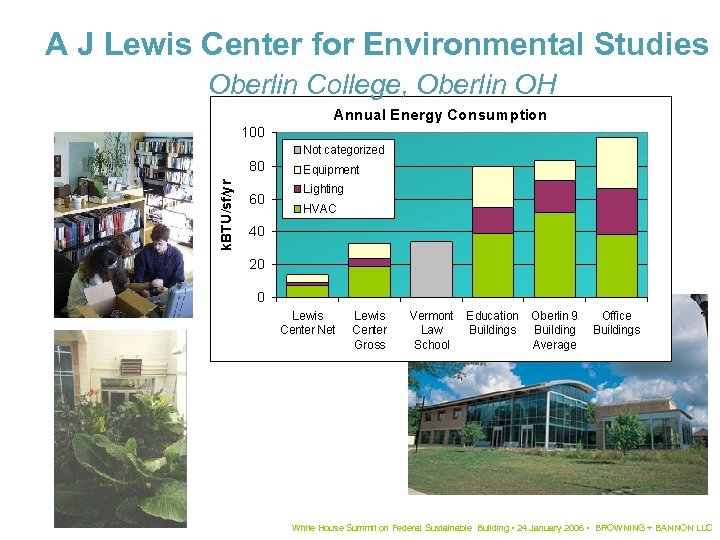 A J Lewis Center for Environmental Studies
Oberlin College, Oberlin OH

Annual Energy Consumption

kBTU/sf/yr

100
80
60
40
20
0

Not categorized
Equipment
Lighting
HVAC

Lewis Center Net
Lewis Center Gross
Vermont Law School
Education Buildings
Oberlin 9 Building Average
Office Buildings

White House Summit on Federal Sustainable Building • 24 January 2006 • BROWNING + BANNON LLC